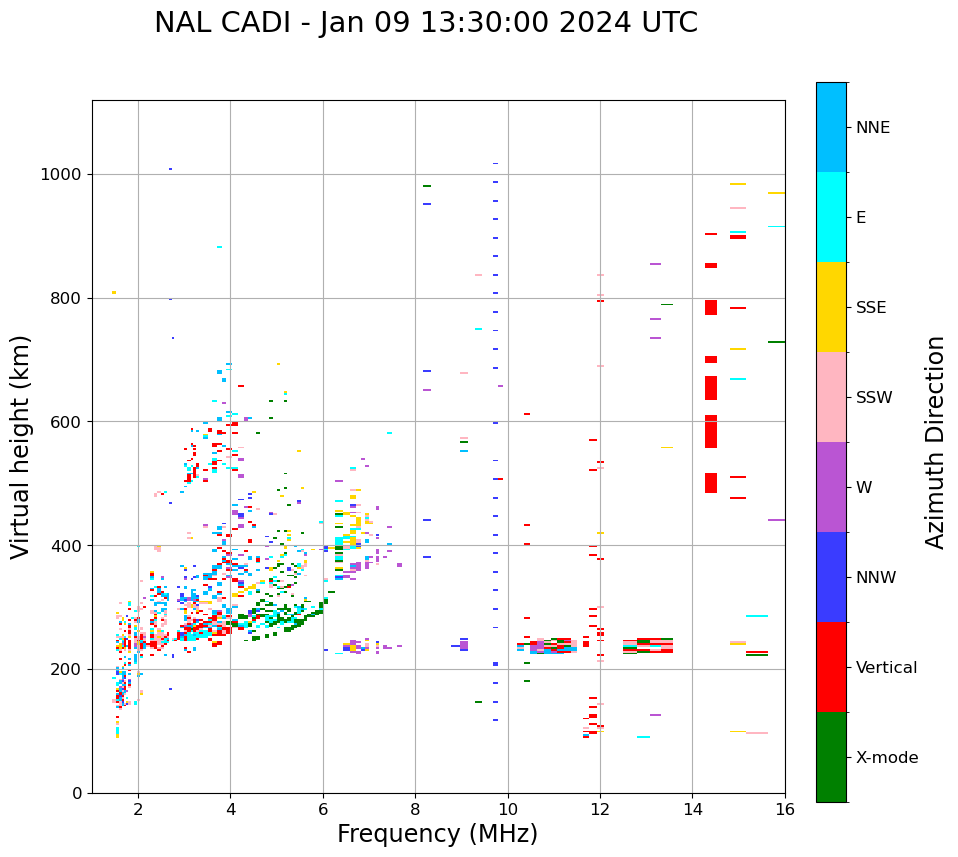 NAL CADI - Jan 09 13:30:00 2024 UTC

Virtual height (km)

1000
800
600
400
200
0

2
4
6
8
10
12
14
16

Frequency (MHz)

NNE
E
SSE
SSW
W
NNW
Vertical
X-mode

Azimuth Direction